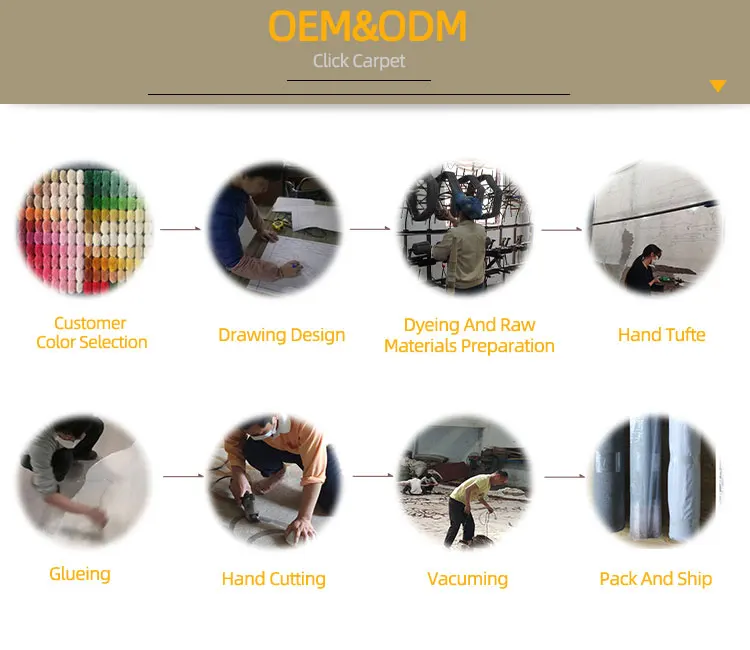 OEM&ODM
Click Carpet

Customer Color Selection

Drawing Design

Dyeing And Raw Materials Preparation

Hand Tufte

Glueing

Hand Cutting

Vacuming

Pack And Ship